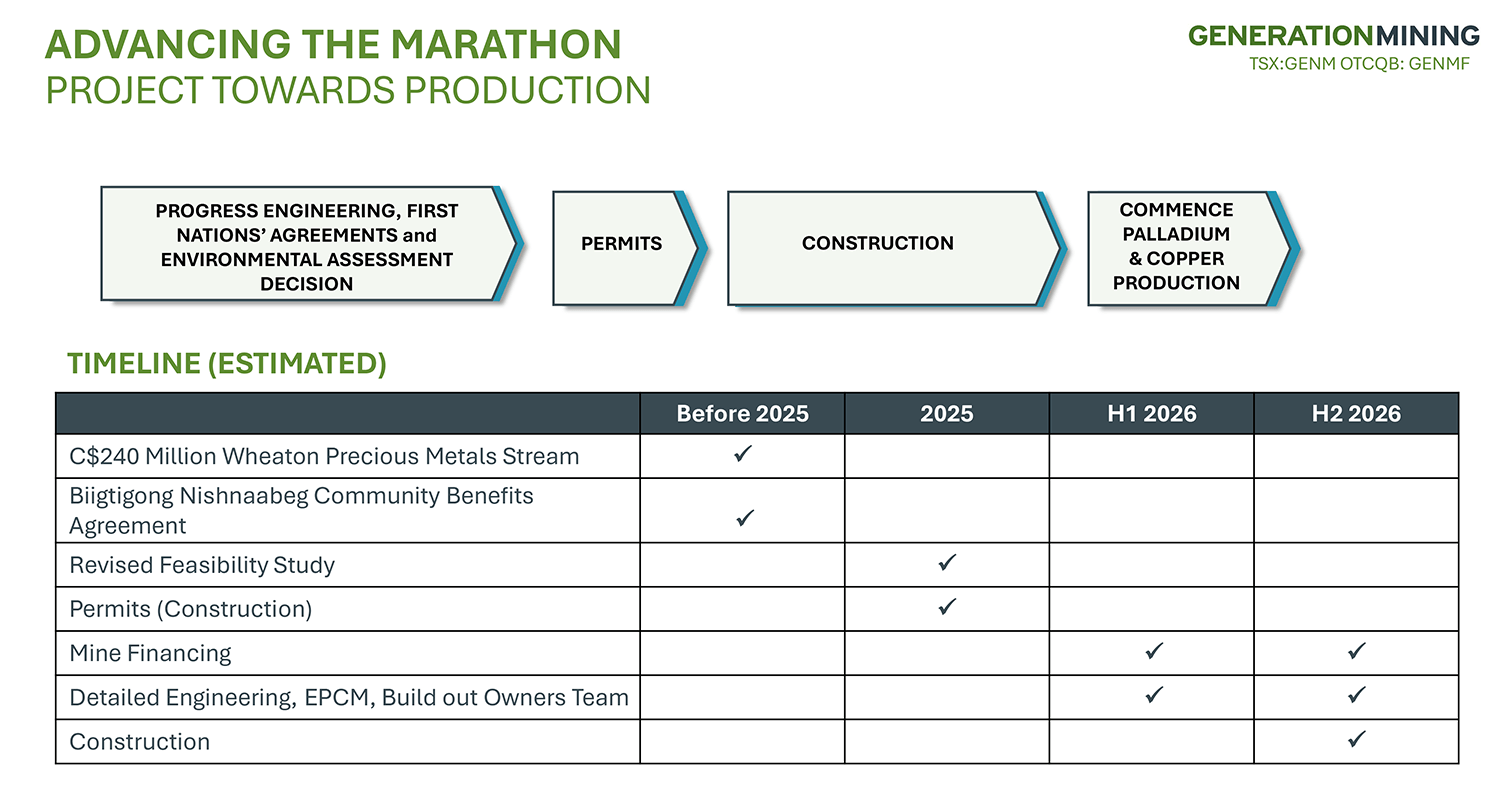 ADVANCING THE MARATHON
PROJECT TOWARDS PRODUCTION

GENERATIONMINING
TSX:GENM OTCQB: GENMF

PROGRESS ENGINEERING, FIRST NATIONS' AGREEMENTS and ENVIRONMENTAL ASSESSMENT DECISION

PERMITS

CONSTRUCTION

COMMENCE PALLADIUM & COPPER PRODUCTION

TIMELINE (ESTIMATED)

| | Before 2025 | 2025 | H1 2026 | H2 2026 |
|---|---|---|---|---|
| C$240 Million Wheaton Precious Metals Stream | ✓ | | | |
| Biigtigong Nishnaabeg Community Benefits Agreement | ✓ | | | |
| Revised Feasibility Study | | ✓ | | |
| Permits (Construction) | | ✓ | | |
| Mine Financing | | | ✓ | ✓ |
| Detailed Engineering, EPCM, Build out Owners Team | | | ✓ | ✓ |
| Construction | | | | ✓ |